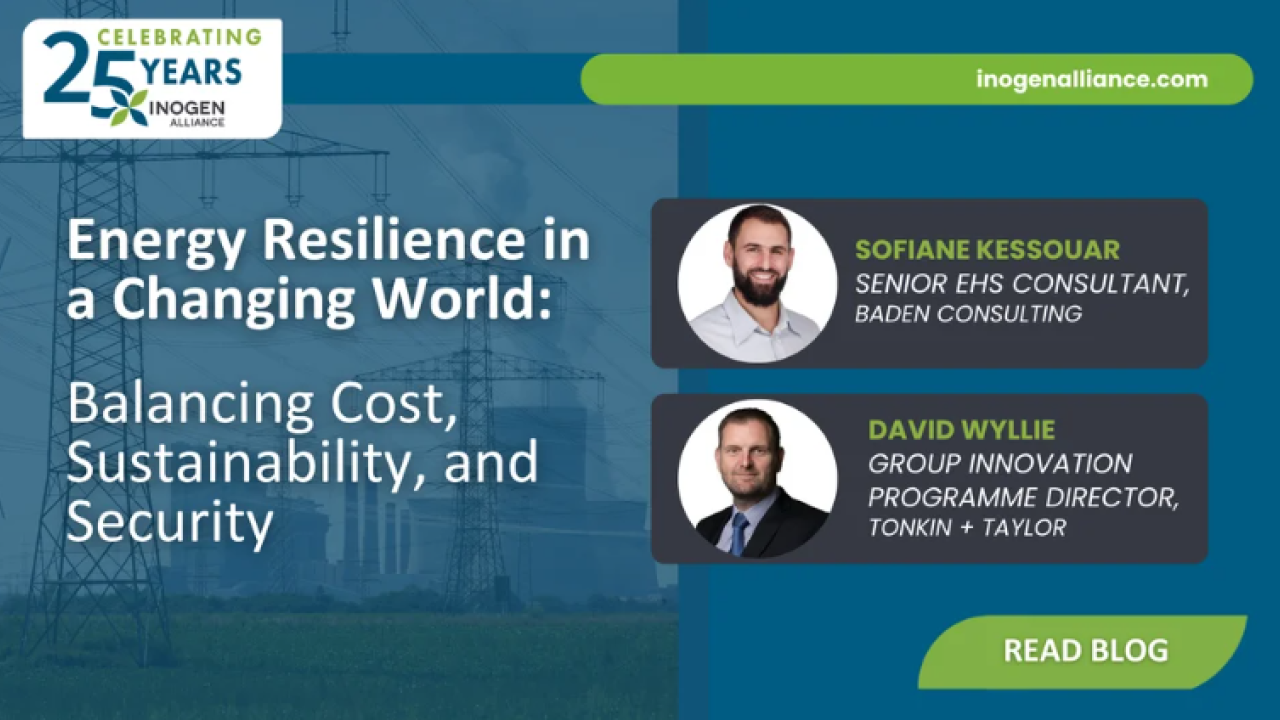 CELEBRATING
25 YEARS
INOGEN
ALLIANCE

inogenalliance.com

Energy Resilience in a Changing World:

Balancing Cost, Sustainability, and Security

SOFIANE KESSOUAR
SENIOR EHS CONSULTANT,
BADEN CONSULTING

DAVID WYLLIE
GROUP INNOVATION
PROGRAMME DIRECTOR,
TONKIN + TAYLOR

READ BLOG